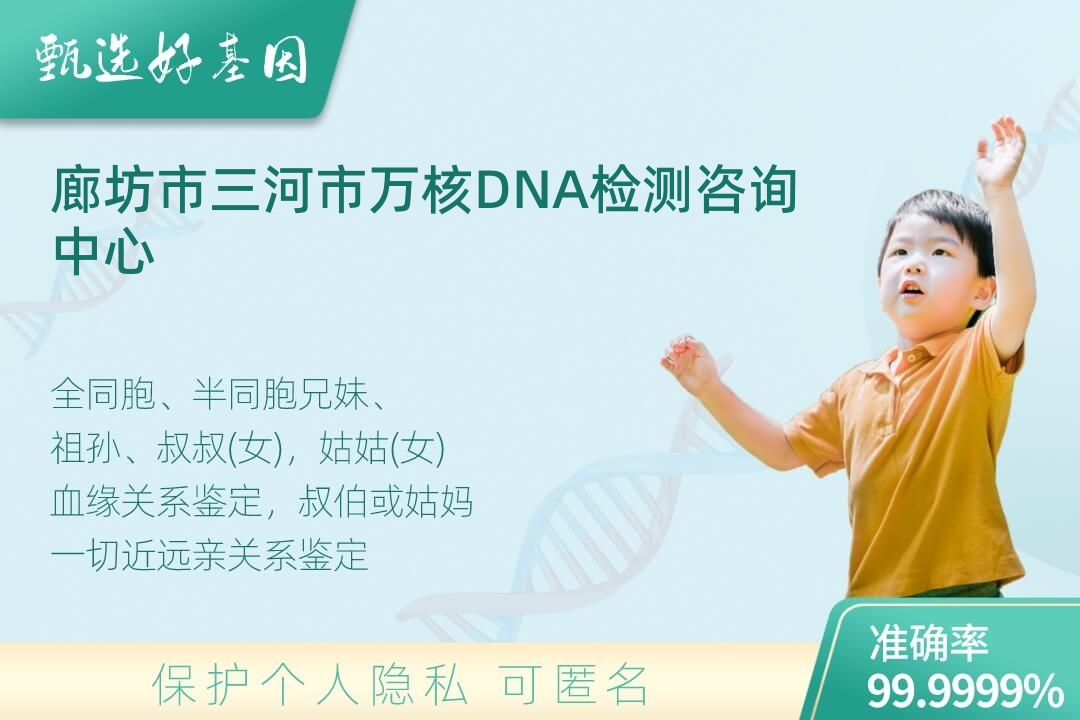 甄选好基因

廊坊市三河市万核DNA检测咨询中心

全同胞、半同胞兄妹、
祖孙、叔叔(女)，姑姑(女)
血缘关系鉴定，叔伯或姑妈
一切近远亲关系鉴定

保护个人隐私 可匿名

准确率
99.9999%